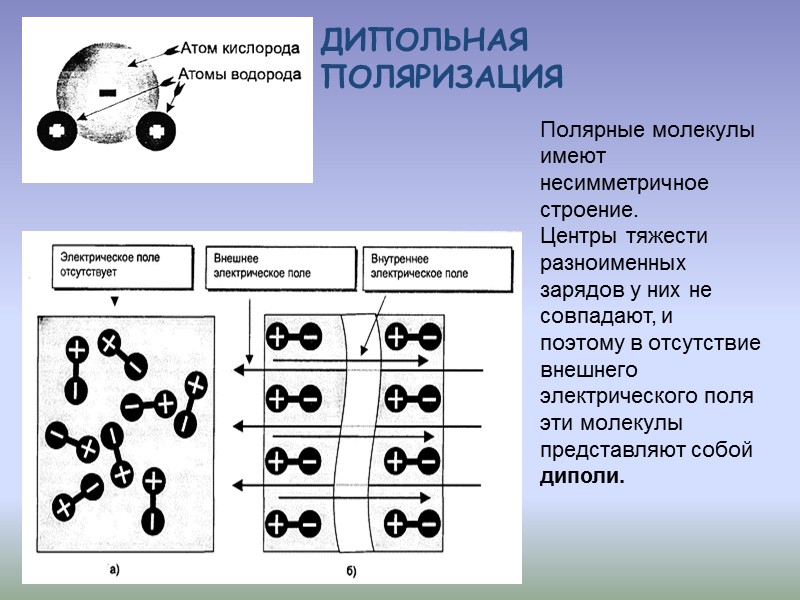 Атом кислорода
Атомы водорода

ДИПОЛЬНАЯ ПОЛЯРИЗАЦИЯ

Полярные молекулы имеют несимметричное строение. Центры тяжести разноименных зарядов у них не совпадают, и поэтому в отсутствие внешнего электрического поля эти молекулы представляют собой **диполи.**

Электрическое поле отсутствует

Внешнее электрическое поле

Внутреннее электрическое поле

а)

б)